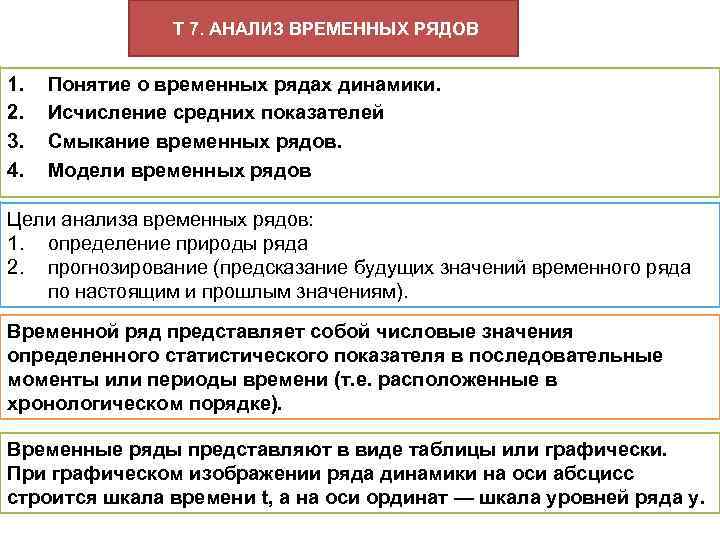 Т 7. АНАЛИЗ ВРЕМЕННЫХ РЯДОВ

1. Понятие о временных рядах динамики.
2. Исчисление средних показателей
3. Смыкание временных рядов.
4. Модели временных рядов

Цели анализа временных рядов:
1. определение природы ряда
2. прогнозирование (предсказание будущих значений временного ряда по настоящим и прошлым значениям).

Временной ряд представляет собой числовые значения определенного статистического показателя в последовательные моменты или периоды времени (т.е. расположенные в хронологическом порядке).

Временные ряды представляют в виде таблицы или графически. При графическом изображении ряда динамики на оси абсцисс строится шкала времени t, а на оси ординат — шкала уровней ряда y.